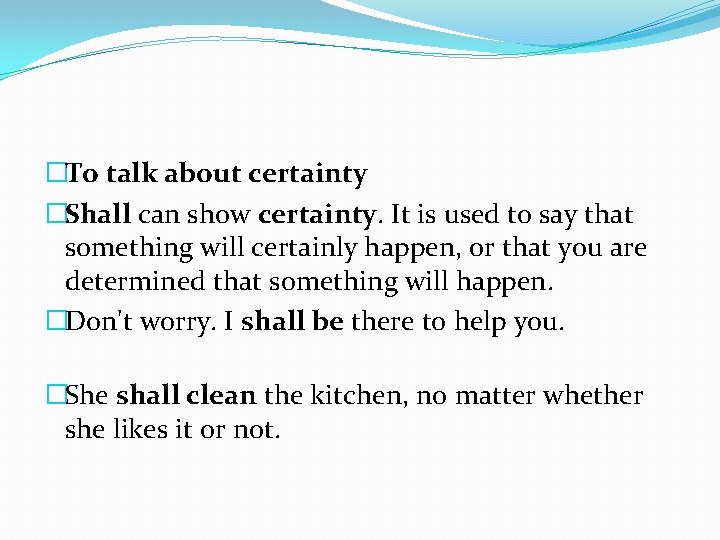 □To talk about certainty

□Shall can show certainty. It is used to say that something will certainly happen, or that you are determined that something will happen.

□Don't worry. I shall be there to help you.

□She shall clean the kitchen, no matter whether she likes it or not.